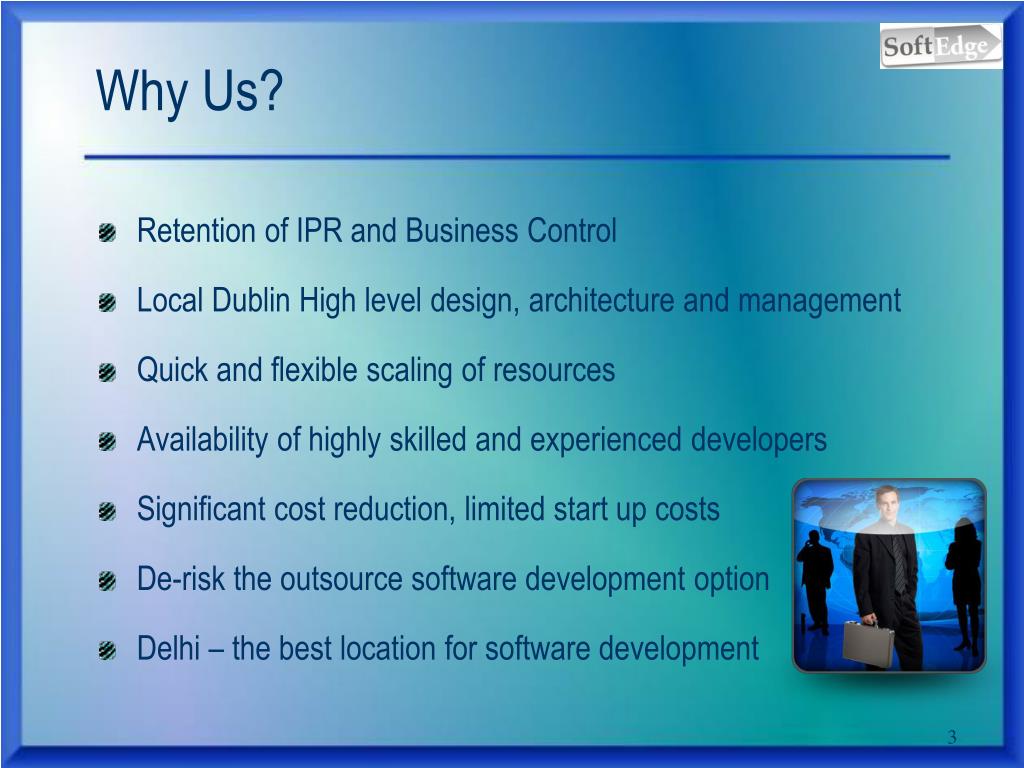 SoftEdge

Why Us?

Retention of IPR and Business Control

Local Dublin High level design, architecture and management

Quick and flexible scaling of resources

Availability of highly skilled and experienced developers

Significant cost reduction, limited start up costs

De-risk the outsource software development option

Delhi – the best location for software development

3